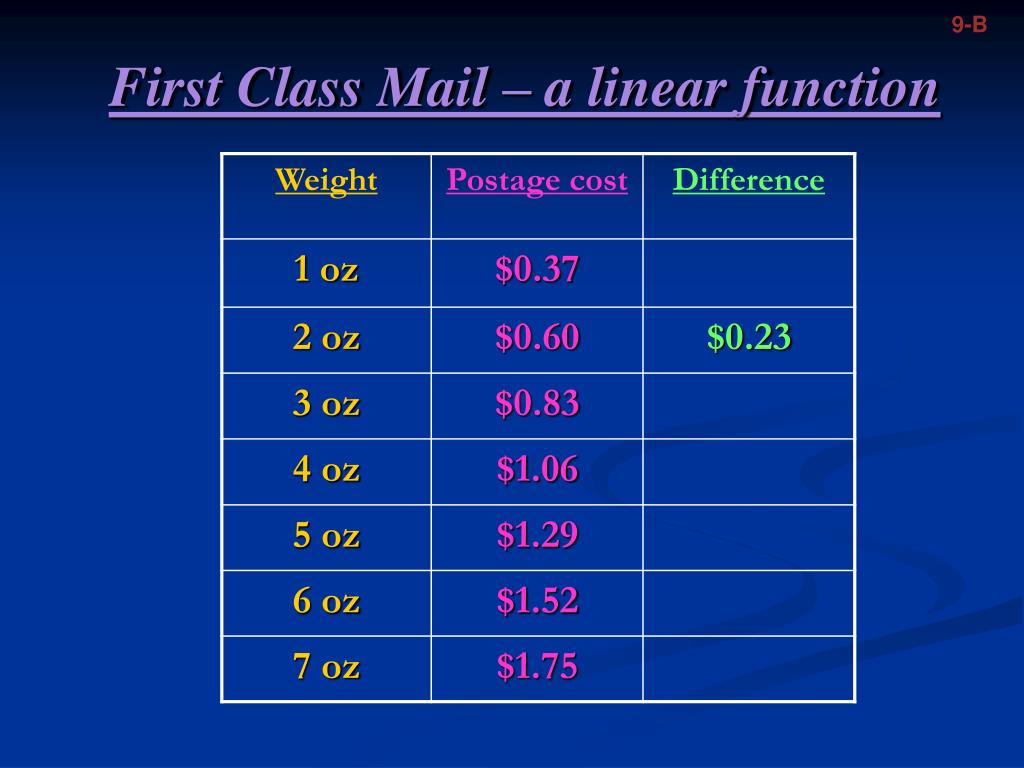 9-B

First Class Mail – a linear function

| Weight | Postage cost | Difference |
|---|---|---|
| 1 oz | \$0.37 | |
| 2 oz | \$0.60 | \$0.23 |
| 3 oz | \$0.83 | |
| 4 oz | \$1.06 | |
| 5 oz | \$1.29 | |
| 6 oz | \$1.52 | |
| 7 oz | \$1.75 | |